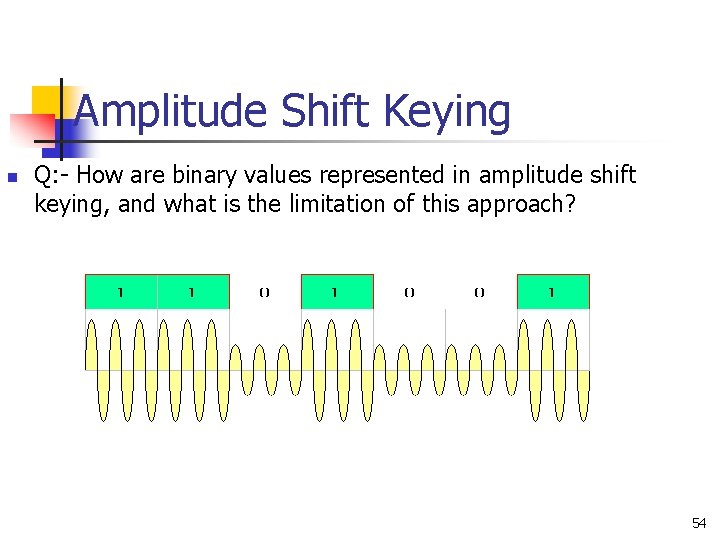 Amplitude Shift Keying

Q:- How are binary values represented in amplitude shift keying, and what is the limitation of this approach?

1 1 0 1 0 0 1

54